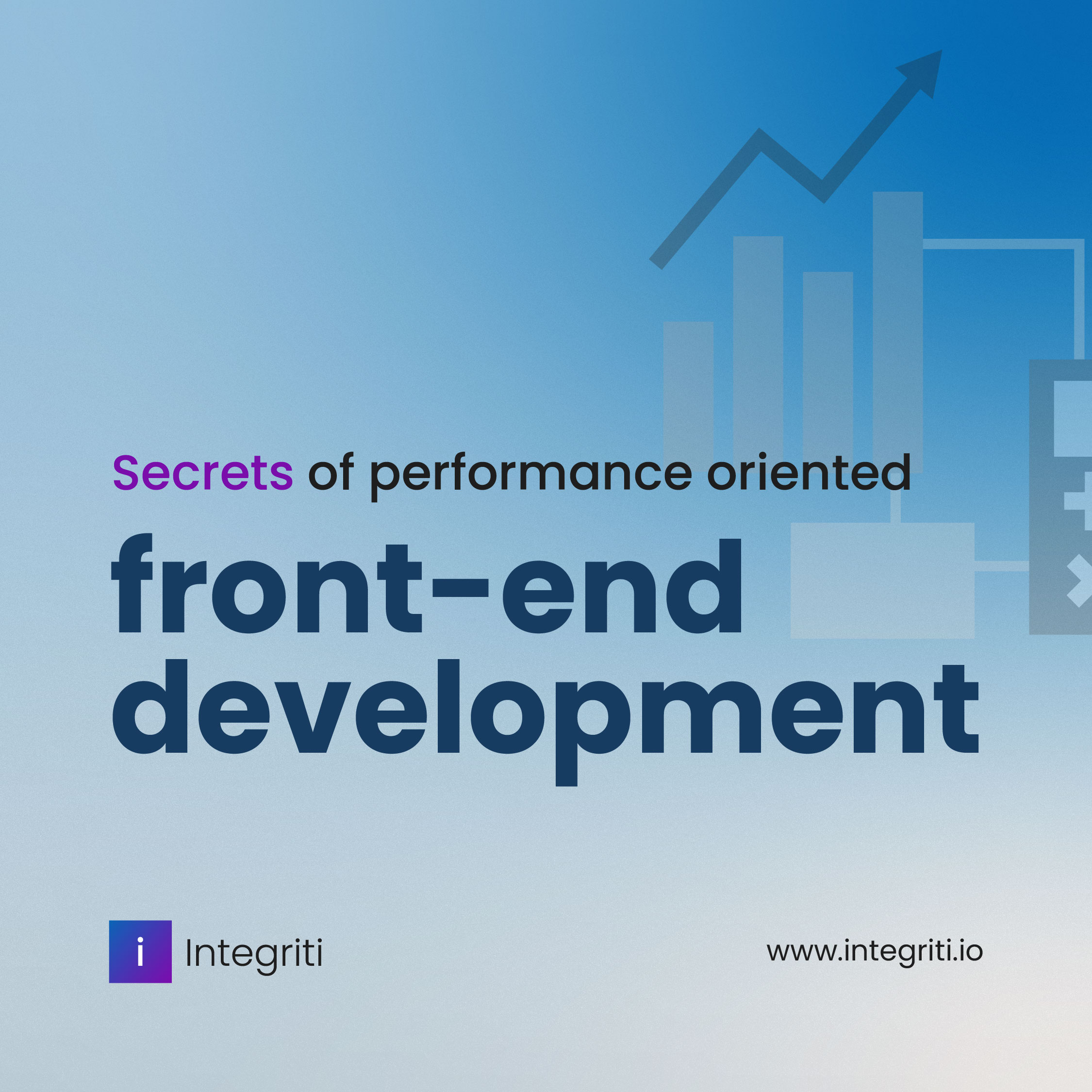 Secrets of performance oriented
front-end development

i Integriti

www.integriti.io